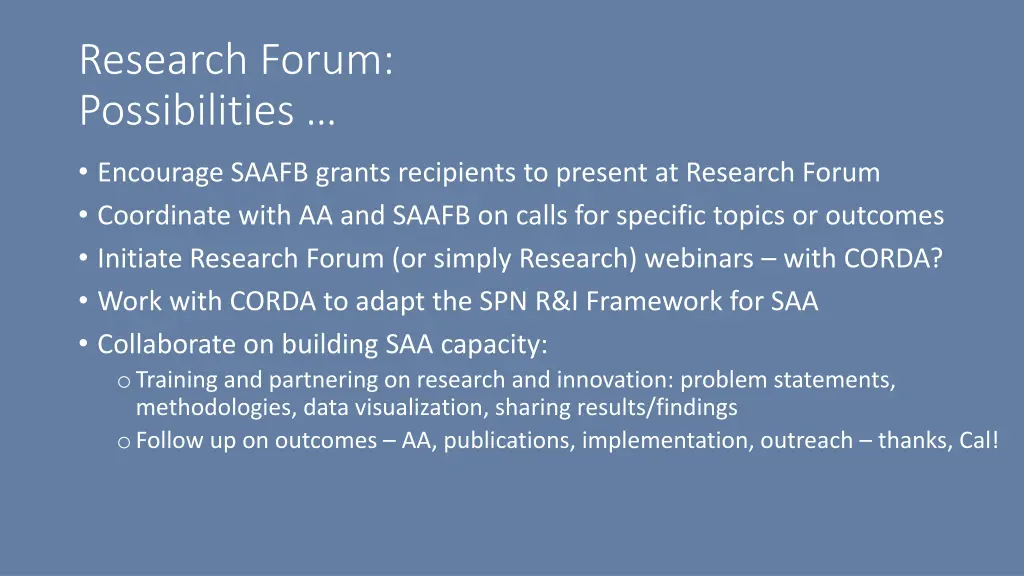 Research Forum:
Possibilities …

• Encourage SAAFB grants recipients to present at Research Forum
• Coordinate with AA and SAAFB on calls for specific topics or outcomes
• Initiate Research Forum (or simply Research) webinars – with CORDA?
• Work with CORDA to adapt the SPN R&I Framework for SAA
• Collaborate on building SAA capacity:
o Training and partnering on research and innovation: problem statements, methodologies, data visualization, sharing results/findings
o Follow up on outcomes – AA, publications, implementation, outreach – thanks, Cal!